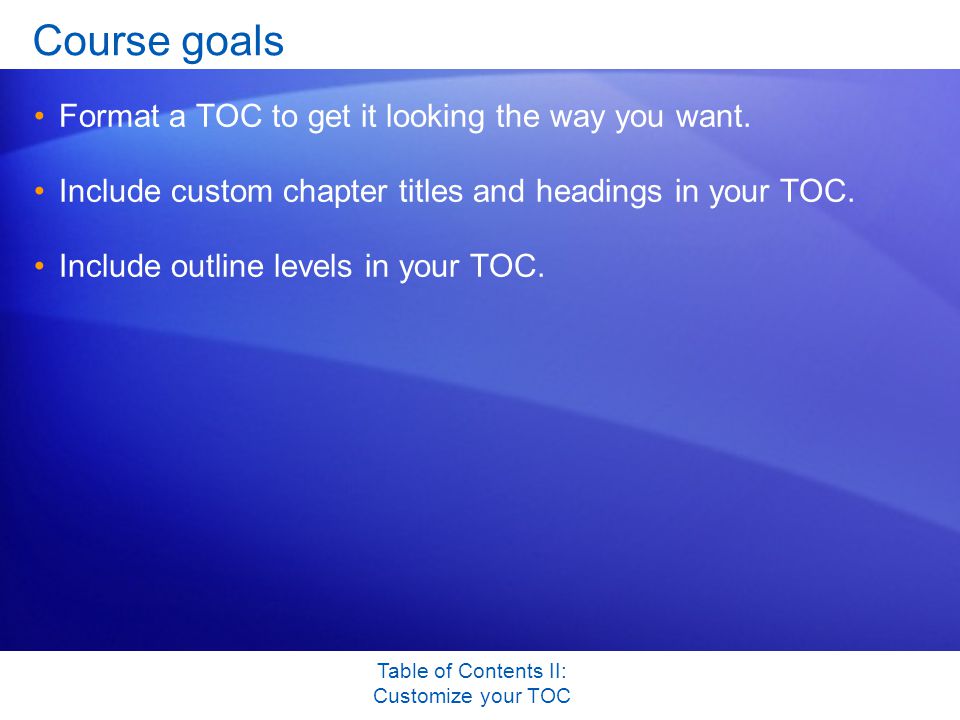 Course goals

• Format a TOC to get it looking the way you want.

• Include custom chapter titles and headings in your TOC.

• Include outline levels in your TOC.

Table of Contents II:
Customize your TOC